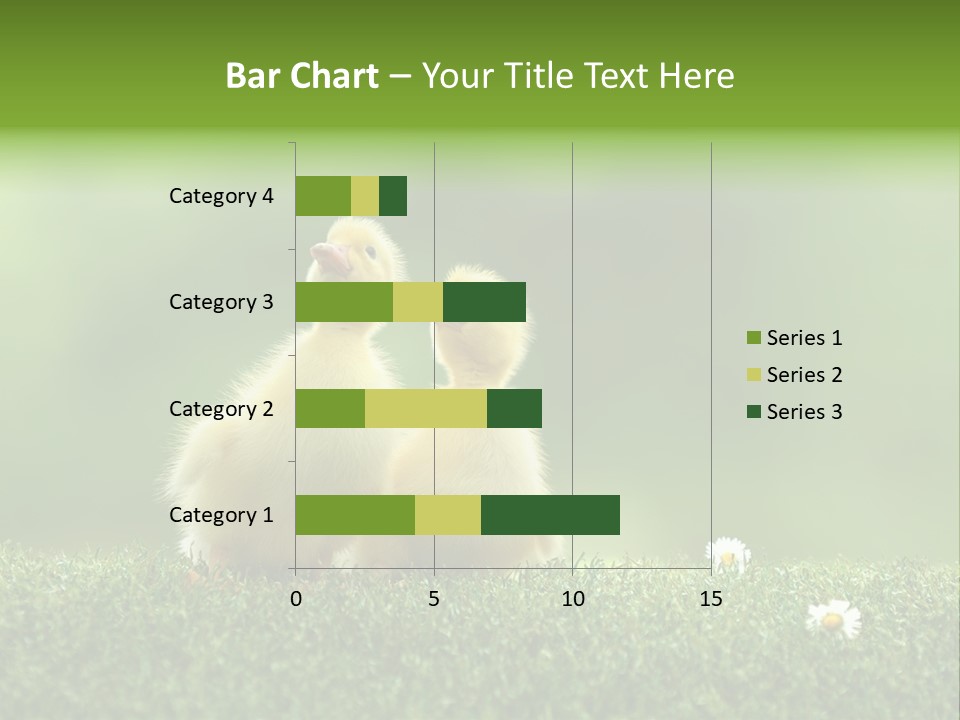 Bar Chart – Your Title Text Here

Category 4
Category 3
Category 2
Category 1

0
5
10
15

Series 1
Series 2
Series 3